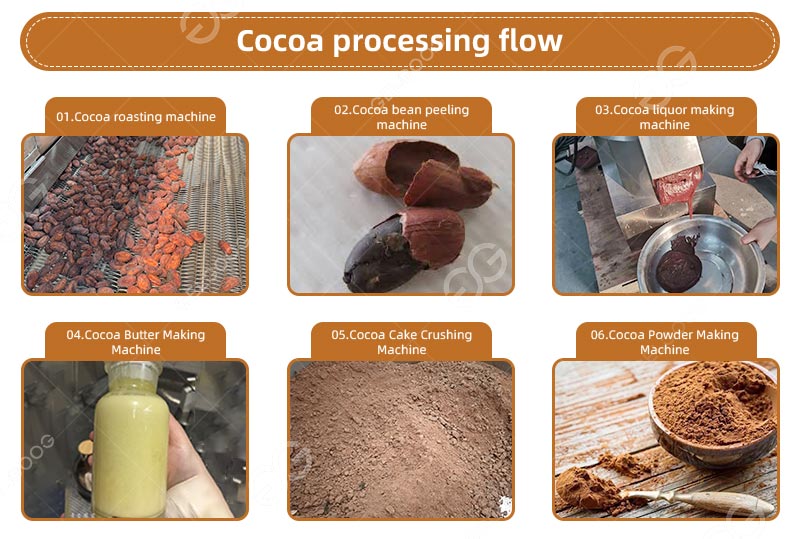 Cocoa processing flow

01.Cocoa roasting machine

02.Cocoa bean peeling machine

03.Cocoa liquor making machine

04.Cocoa Butter Making Machine

05.Cocoa Cake Crushing Machine

06.Cocoa Powder Making Machine